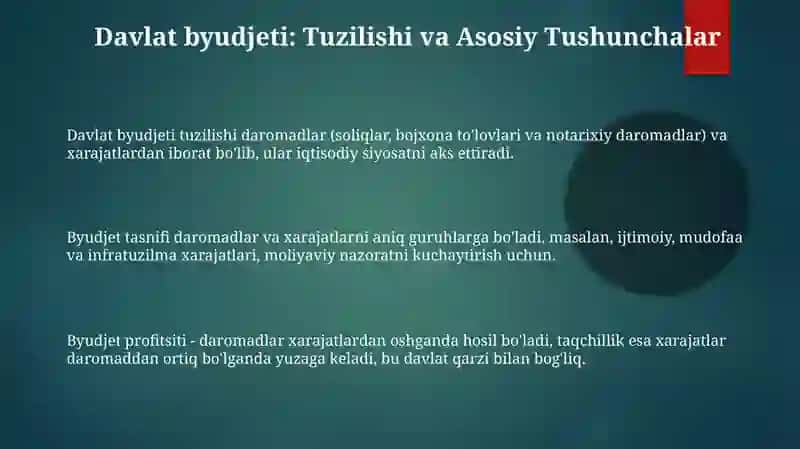 Davlat byudjeti: Tuzilishi va Asosiy Tushunchalar

Davlat byudjeti tuzilishi daromadlar (soliqlar, bojxona to'lovlari va notarixiy daromadlar) va xarajatlardan iborat bo'lib, ular iqtisodiy siyosatni aks ettiradi.

Byudjet tasnifi daromadlar va xarajatlarni aniq guruhlarga bo'ladi, masalan, ijtimoiy, mudofaa va infratuzilma xarajatlari, moliyaviy nazoratni kuchaytirish uchun.

Byudjet profitsiti - daromadlar xarajatlardan oshganda hosil bo'ladi, taqchillik esa xarajatlar daromaddan ortiq bo'lganda yuzaga keladi, bu davlat qarzi bilan bog'liq.